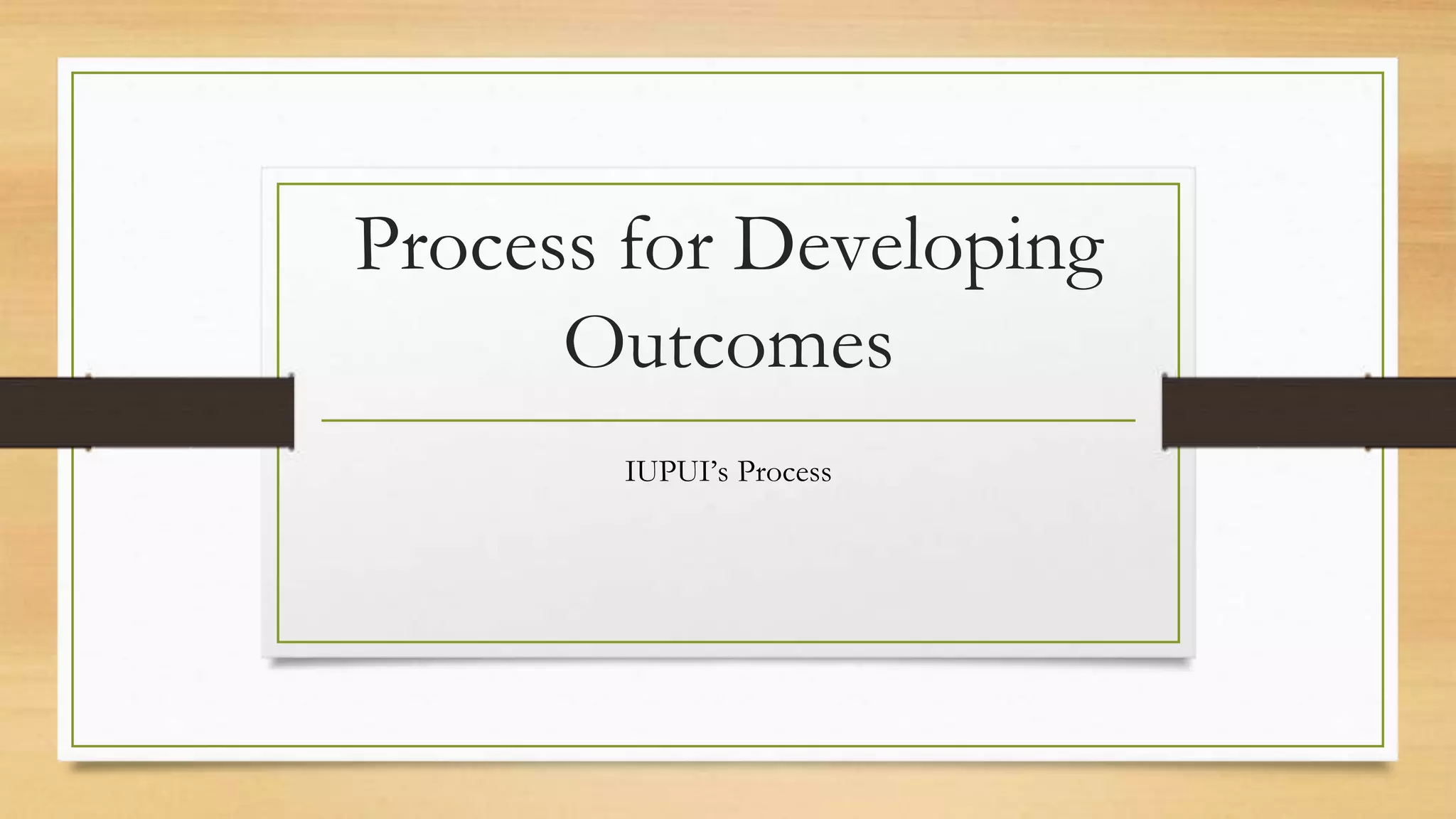 Process for Developing Outcomes

IUPUI's Process